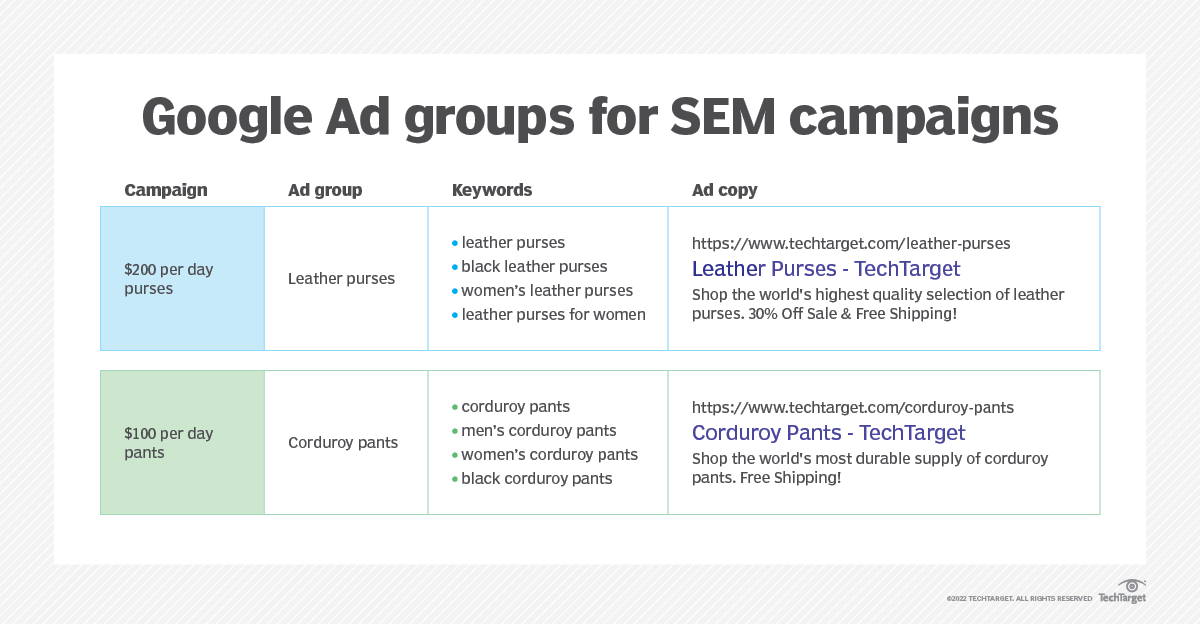 Google Ad groups for SEM campaigns

| Campaign | Ad group | Keywords | Ad copy |
|---|---|---|---|
| \$200 per day purses | Leather purses | • leather purses • black leather purses • women's leather purses • leather purses for women | https://www.techtarget.com/leather-purses Leather Purses - TechTarget Shop the world's highest quality selection of leather purses. 30% Off Sale & Free Shipping! |
| \$100 per day pants | Corduroy pants | • corduroy pants • men's corduroy pants • women's corduroy pants • black corduroy pants | https://www.techtarget.com/corduroy-pants Corduroy Pants - TechTarget Shop the world's most durable supply of corduroy pants. Free Shipping! |

©2022 TECHTARGET. ALL RIGHTS RESERVED TechTarget